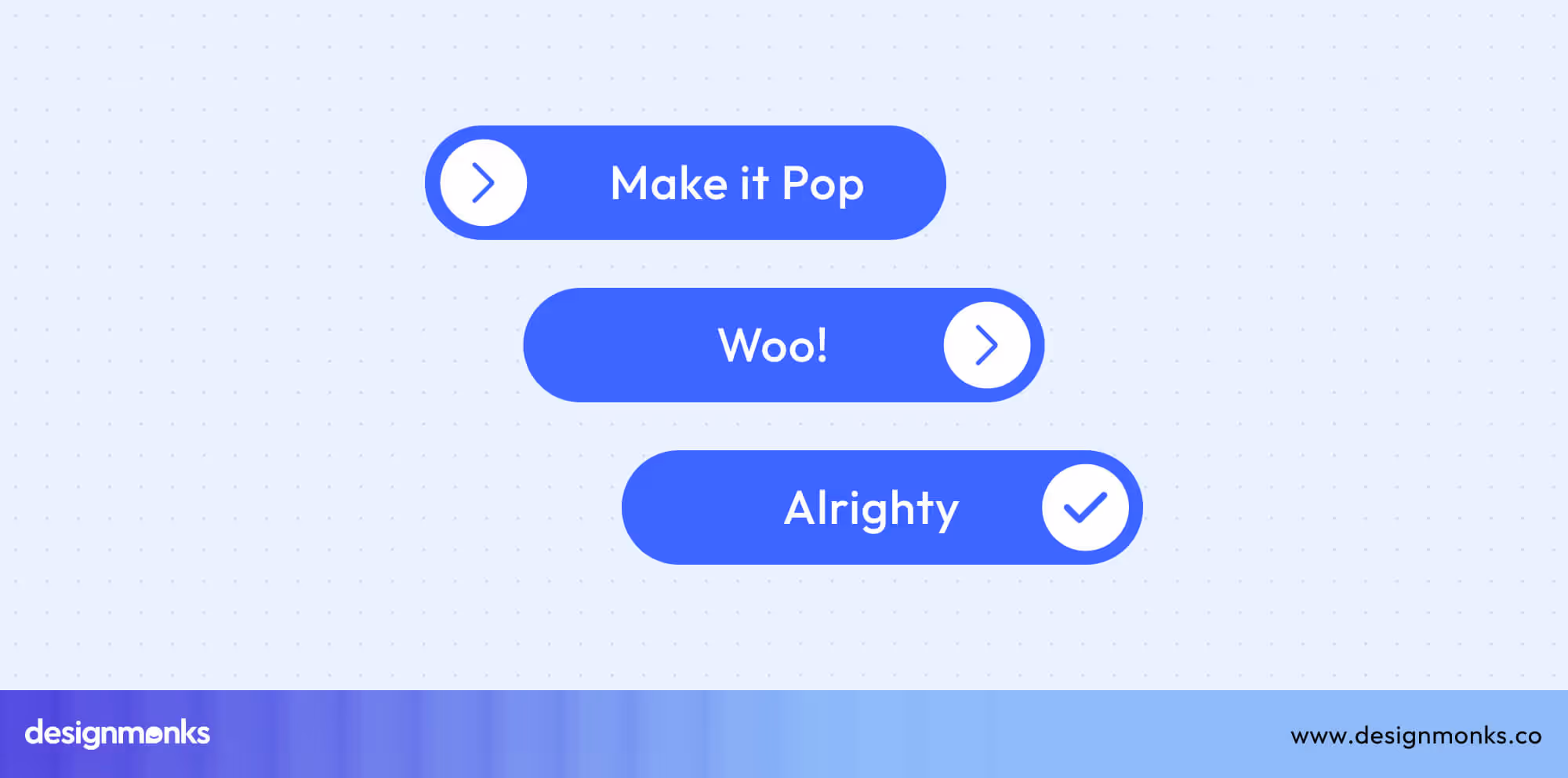 Make it Pop

Woo!

Alrighty

designmonks

www.designmonks.co